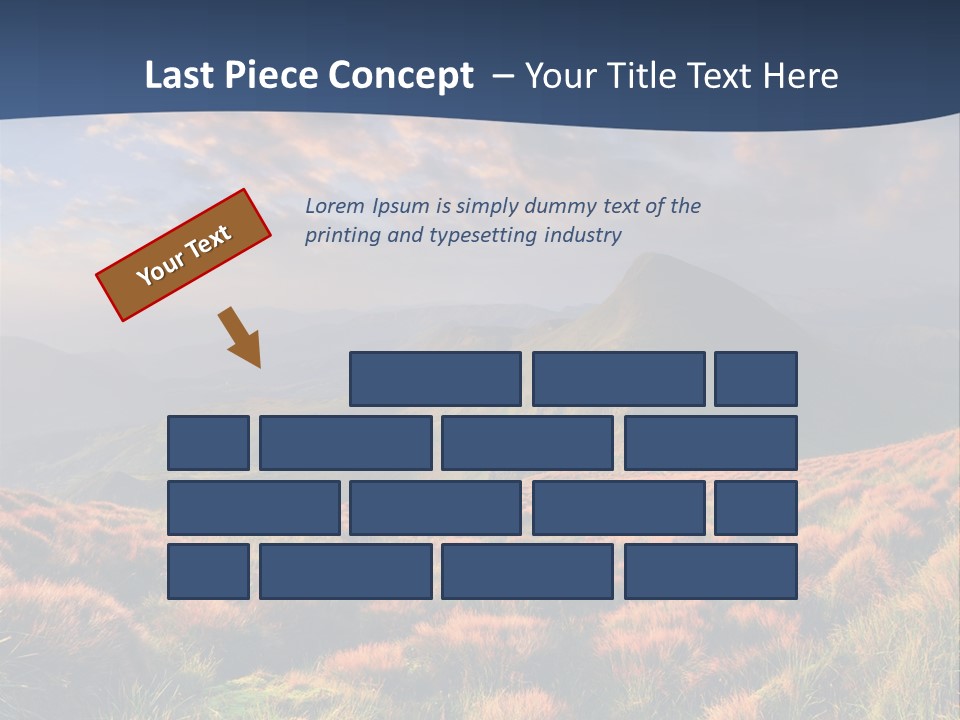 Last Piece Concept – Your Title Text Here

Your Text

Lorem Ipsum is simply dummy text of the printing and typesetting industry